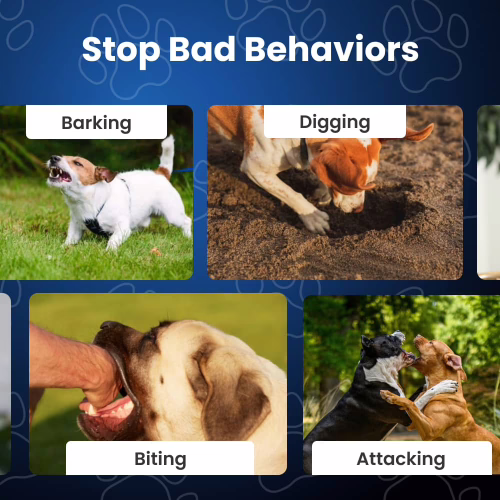 Stop Bad Behaviors

Barking

Digging

Biting

Attacking